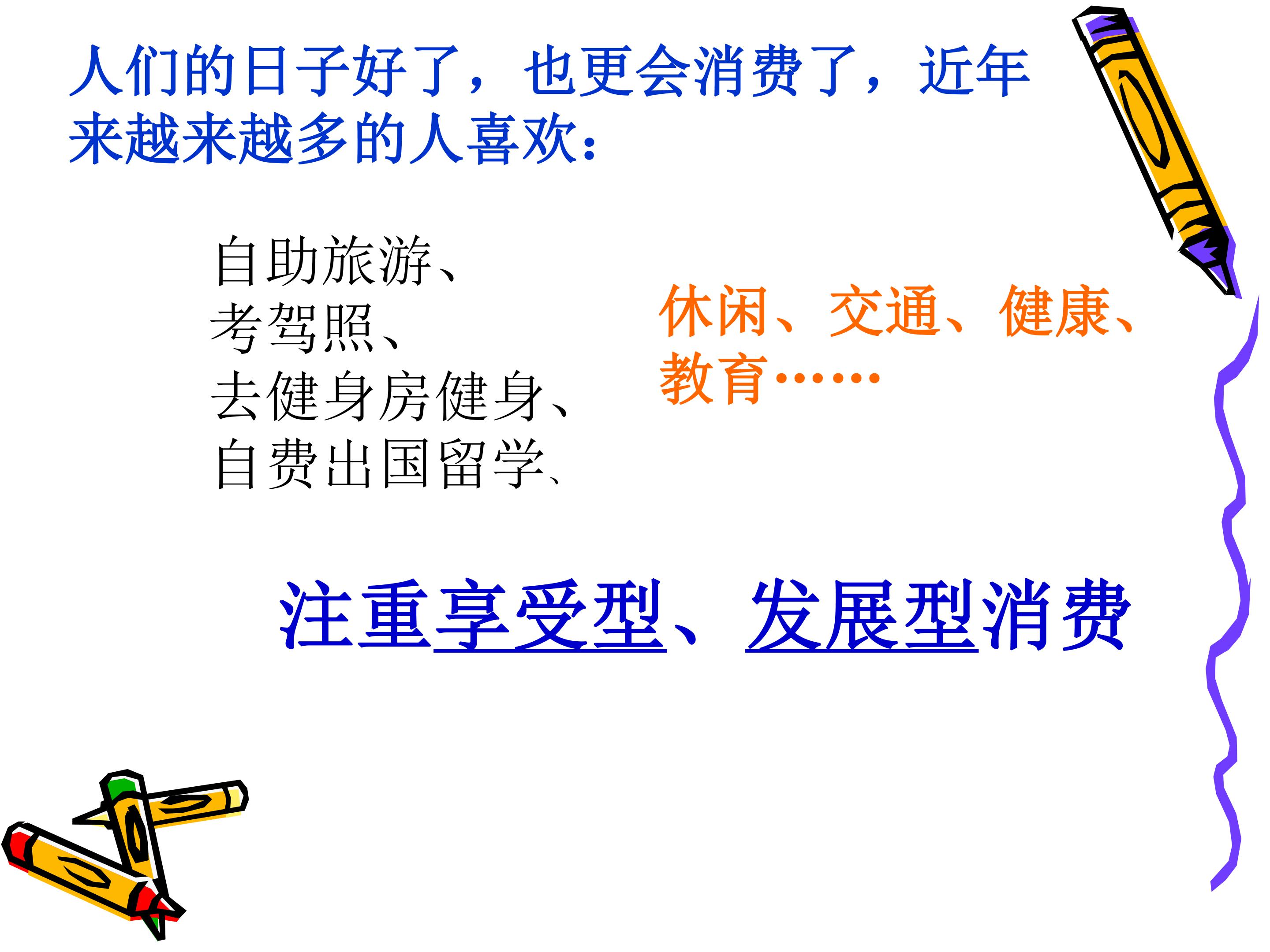 人们的日子好了，也更会消费了，近年来越来越多的人喜欢：

自助旅游、
考驾照、
去健身房健身、
自费出国留学、

休闲、交通、健康、教育……

注重享受型、发展型消费